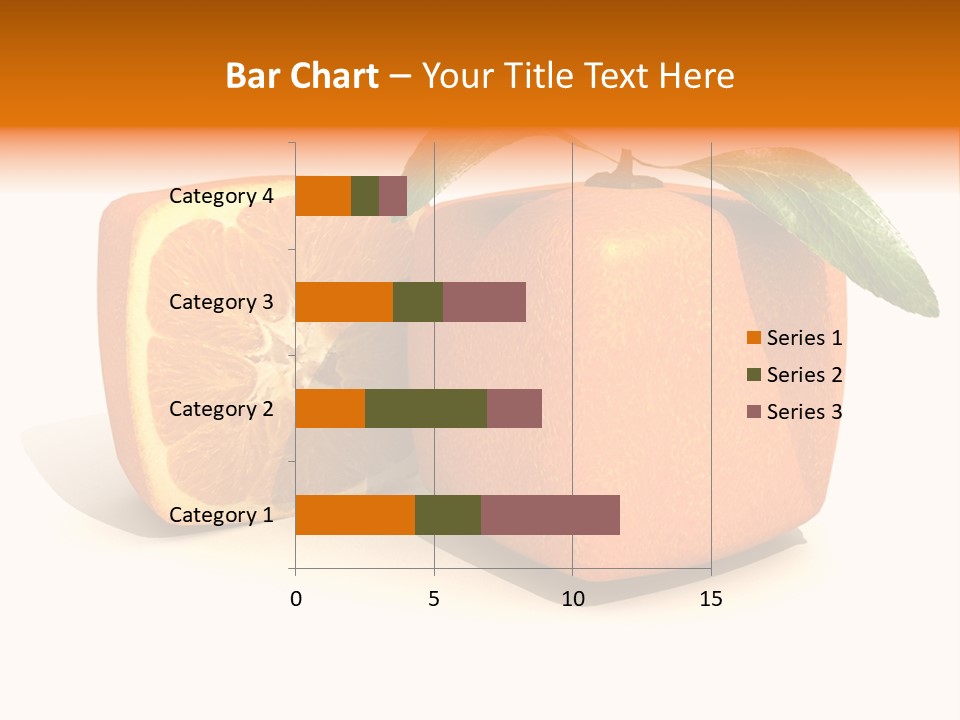 Bar Chart – Your Title Text Here

Category 4
Category 3
Category 2
Category 1

0
5
10
15

Series 1
Series 2
Series 3